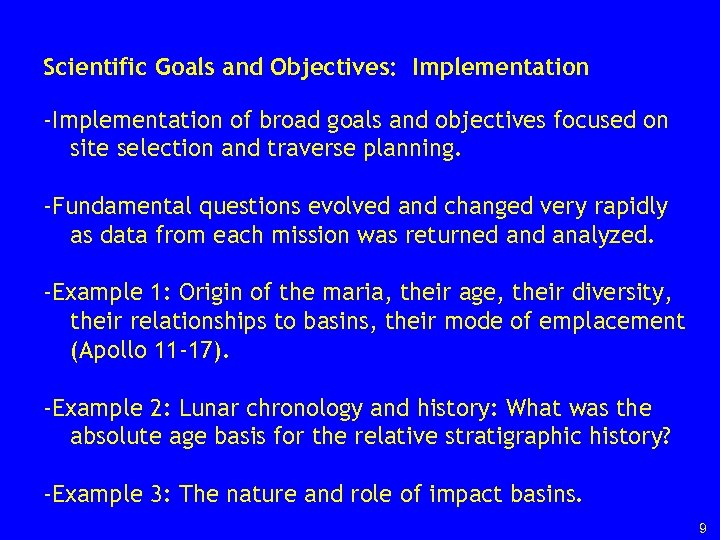 Scientific Goals and Objectives: Implementation

-Implementation of broad goals and objectives focused on site selection and traverse planning.

-Fundamental questions evolved and changed very rapidly as data from each mission was returned and analyzed.

-Example 1: Origin of the maria, their age, their diversity, their relationships to basins, their mode of emplacement (Apollo 11-17).

-Example 2: Lunar chronology and history: What was the absolute age basis for the relative stratigraphic history?

-Example 3: The nature and role of impact basins.

9